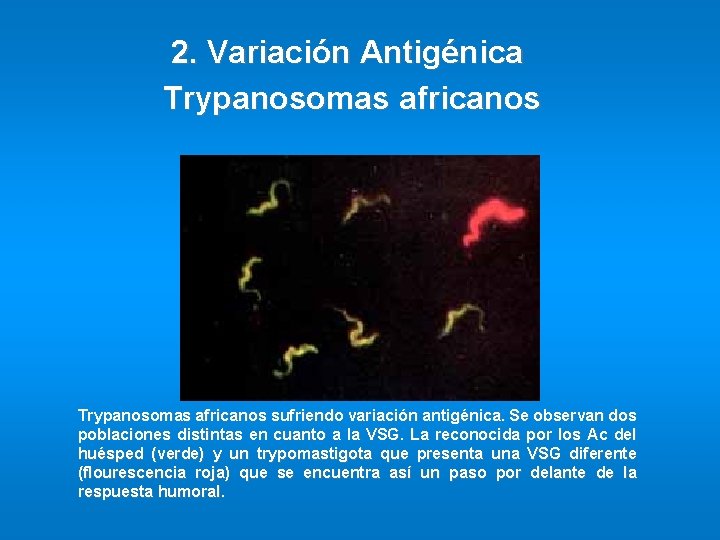 2. Variación Antigénica
Trypanosomas africanos

Trypanosomas africanos sufriendo variación antigénica. Se observan dos poblaciones distintas en cuanto a la VSG. La reconocida por los Ac del huésped (verde) y un trypomastigota que presenta una VSG diferente (flourescencia roja) que se encuentra así un paso por delante de la respuesta humoral.